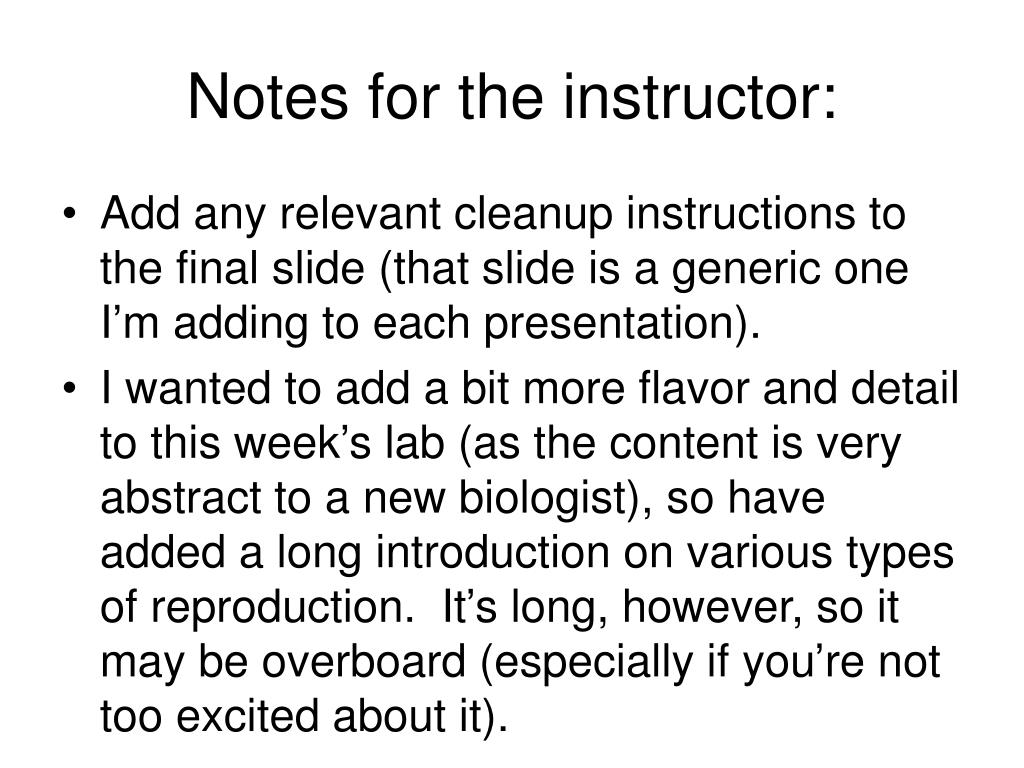 Notes for the instructor:

• Add any relevant cleanup instructions to the final slide (that slide is a generic one I'm adding to each presentation).

• I wanted to add a bit more flavor and detail to this week's lab (as the content is very abstract to a new biologist), so have added a long introduction on various types of reproduction. It's long, however, so it may be overboard (especially if you're not too excited about it).